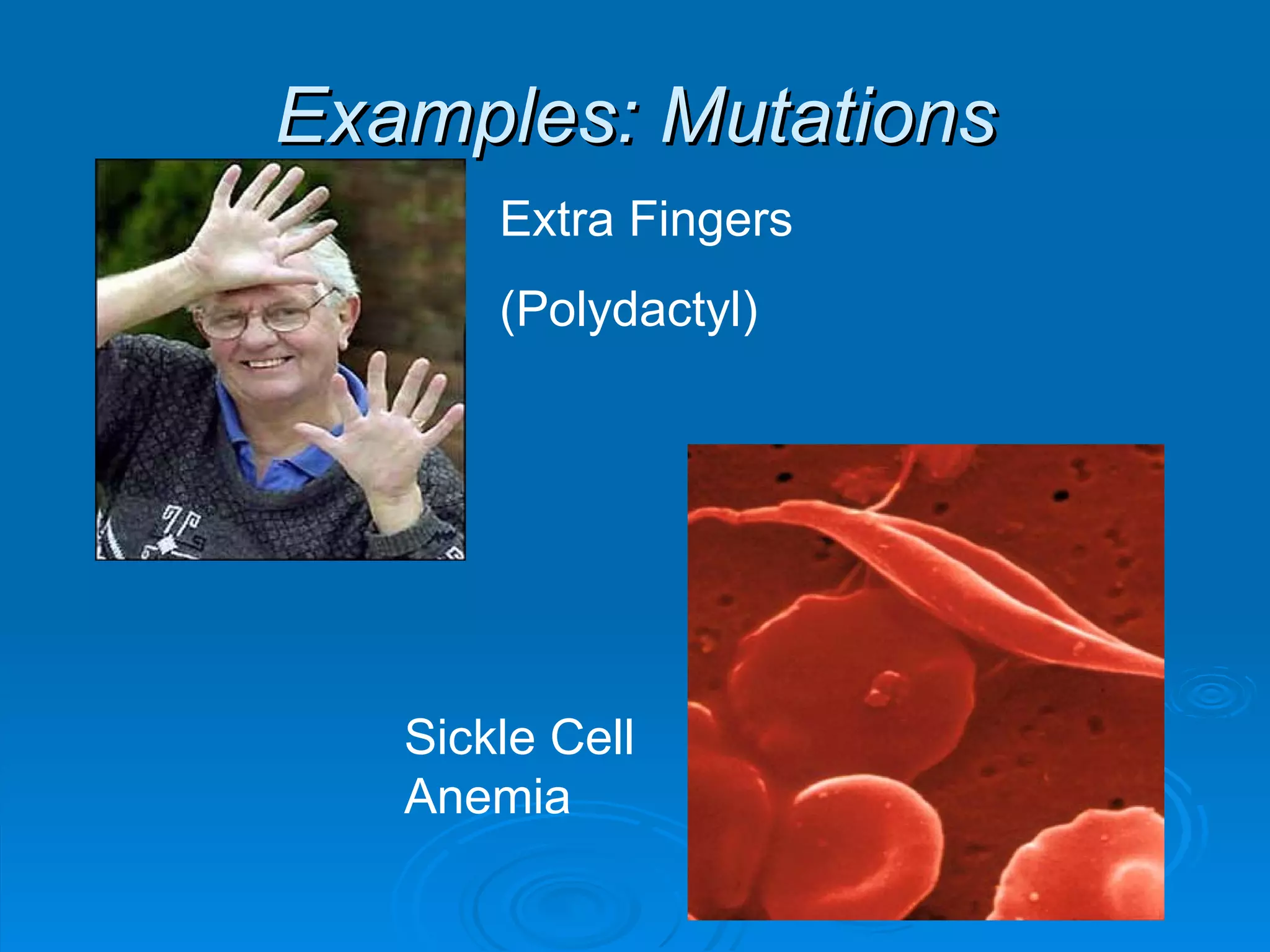 Examples: Mutations

Extra Fingers

(Polydactyl)

Sickle Cell Anemia